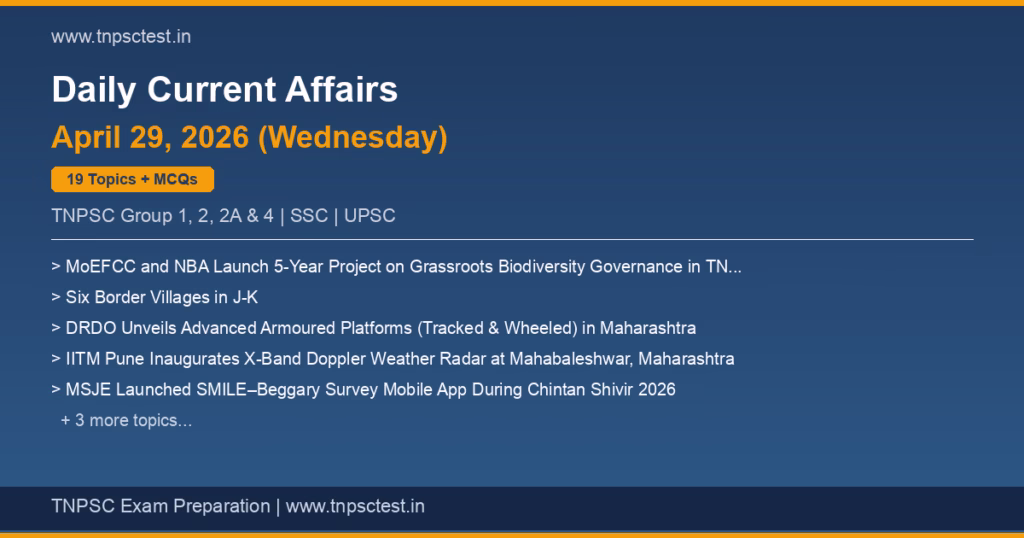 www.tnpsctest.in

Daily Current Affairs

April 29, 2026 (Wednesday)

19 Topics + MCQs

TNPSC Group 1, 2, 2A & 4 | SSC | UPSC

> MoEFCC and NBA Launch 5-Year Project on Grassroots Biodiversity Governance in TN...

> Six Border Villages in J-K

> DRDO Unveils Advanced Armoured Platforms (Tracked & Wheeled) in Maharashtra

> IITM Pune Inaugurates X-Band Doppler Weather Radar at Mahabaleshwar, Maharashtra

> MSJE Launched SMILE–Beggary Survey Mobile App During Chintan Shivir 2026

+ 3 more topics...

TNPSC Exam Preparation | www.tnpsctest.in